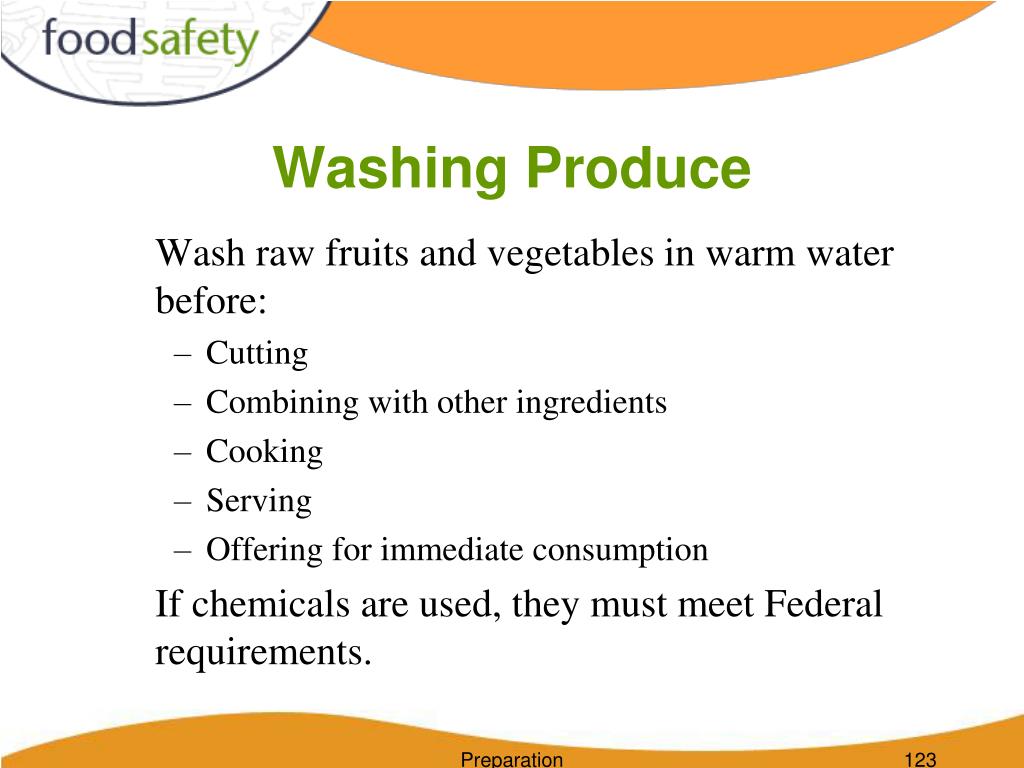 foodsafety

Washing Produce

Wash raw fruits and vegetables in warm water before:

– Cutting
– Combining with other ingredients
– Cooking
– Serving
– Offering for immediate consumption

If chemicals are used, they must meet Federal requirements.

Preparation

123